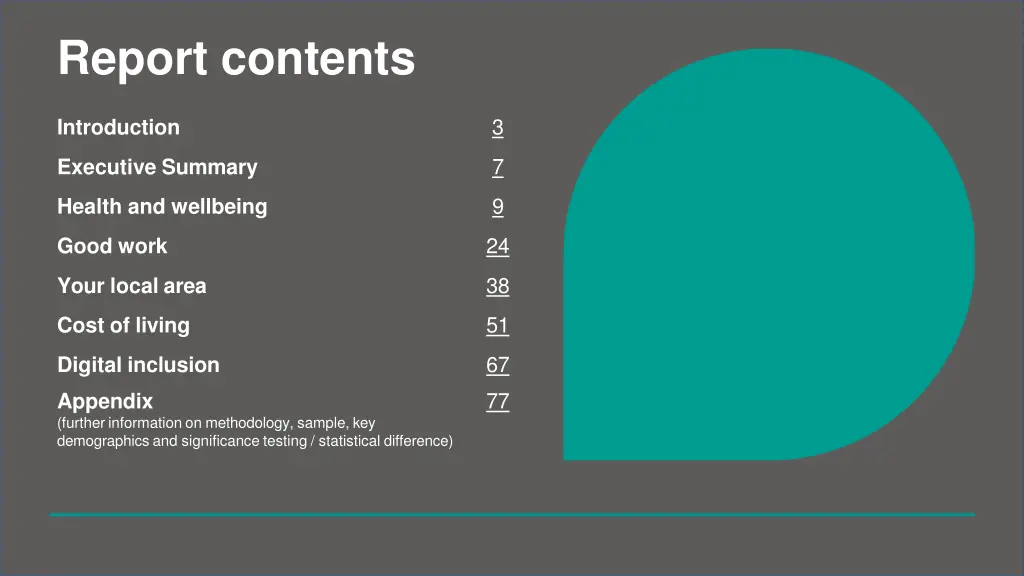 Report contents

| | |
|---|---|
| Introduction | 3 |
| Executive Summary | 7 |
| Health and wellbeing | 9 |
| Good work | 24 |
| Your local area | 38 |
| Cost of living | 51 |
| Digital inclusion | 67 |
| Appendix (further information on methodology, sample, key demographics and significance testing / statistical difference) | 77 |